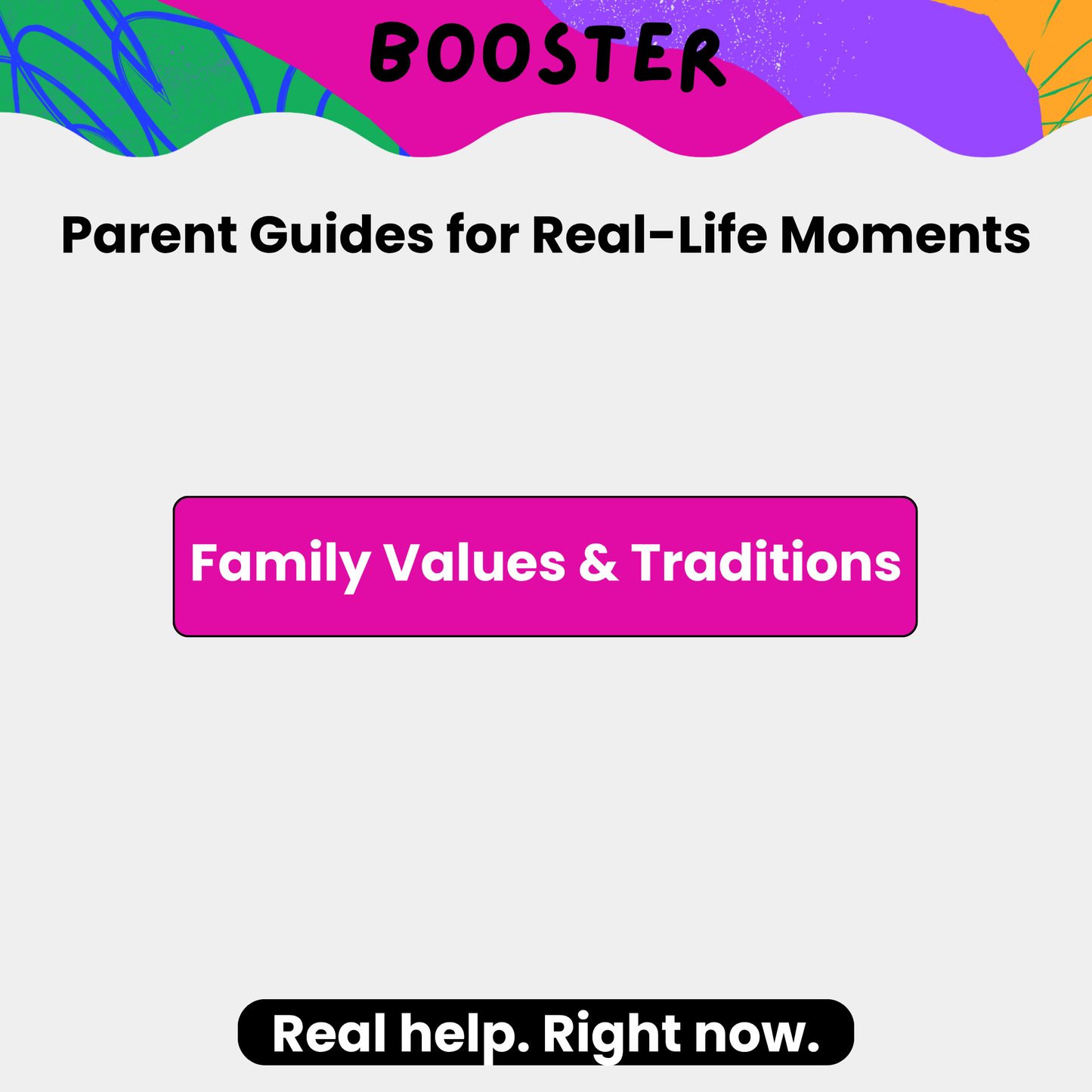 BOOSTER

Parent Guides for Real-Life Moments

Family Values & Traditions

Real help. Right now.